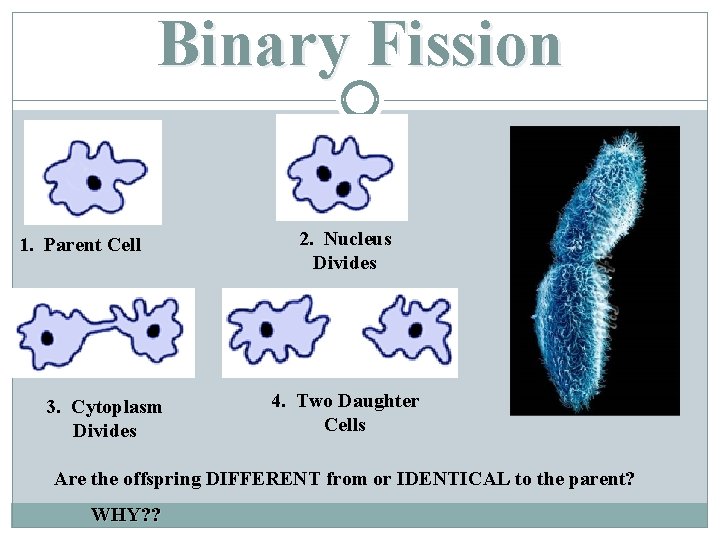 Binary Fission

1. Parent Cell

2. Nucleus Divides

3. Cytoplasm Divides

4. Two Daughter Cells

Are the offspring DIFFERENT from or IDENTICAL to the parent?

WHY??